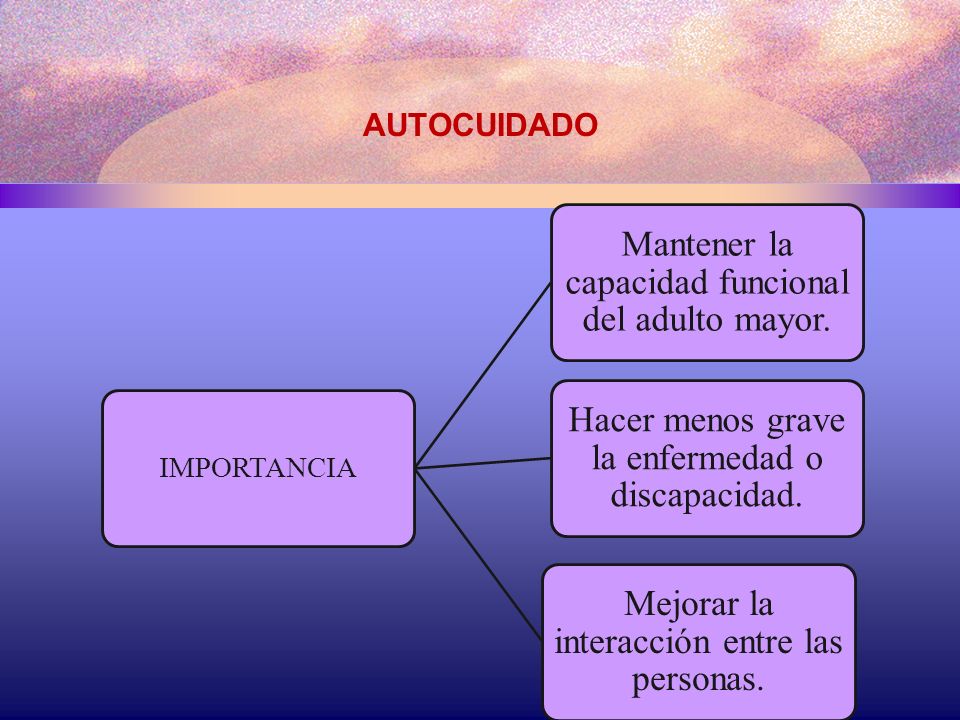 AUTOCUIDADO

IMPORTANCIA

Mantener la capacidad funcional del adulto mayor.

Hacer menos grave la enfermedad o discapacidad.

Mejorar la interacción entre las personas.